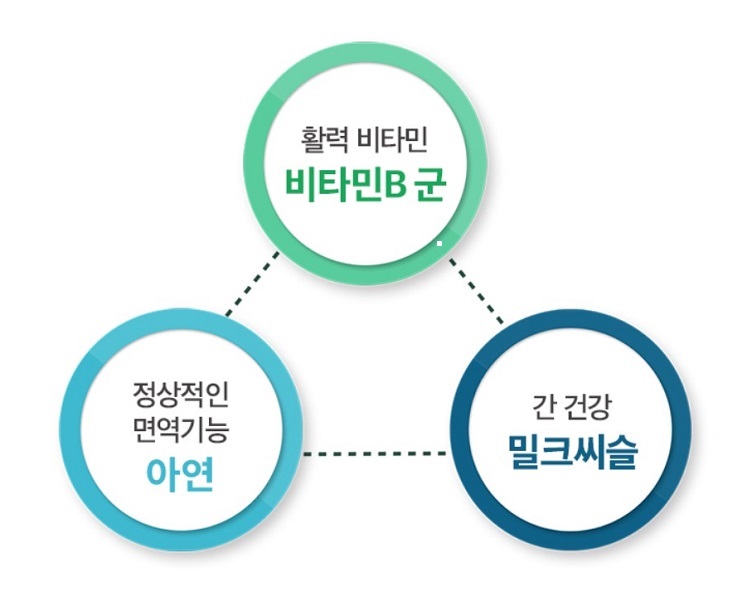 활력 비타민
비타민B 군

정상적인
면역기능
아연

간 건강
밀크씨슬